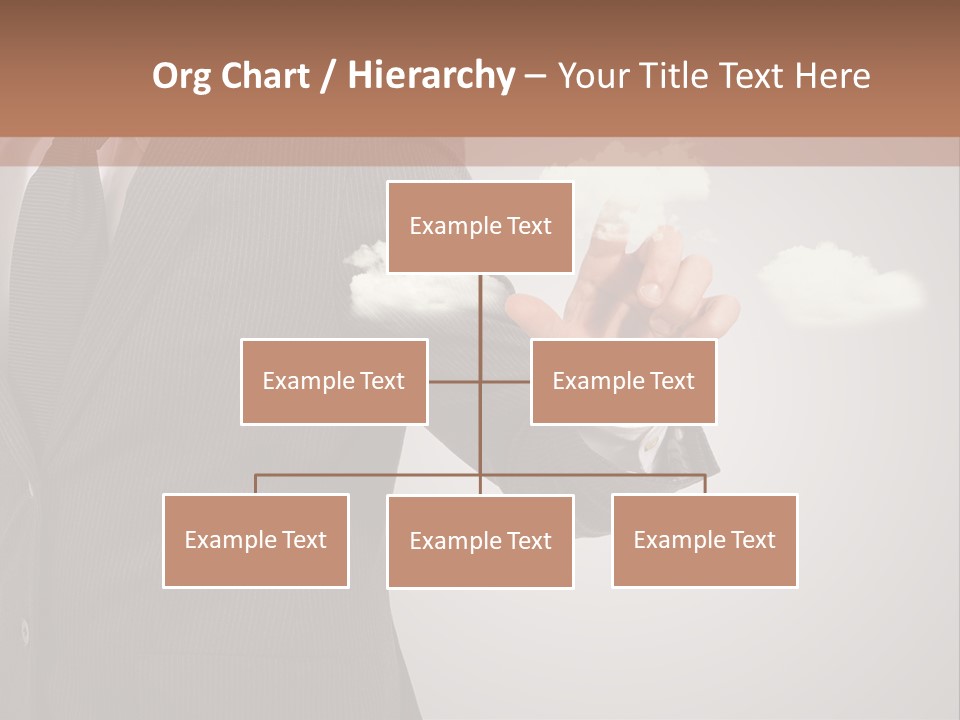 Org Chart / Hierarchy – Your Title Text Here

Example Text

Example Text

Example Text

Example Text

Example Text

Example Text